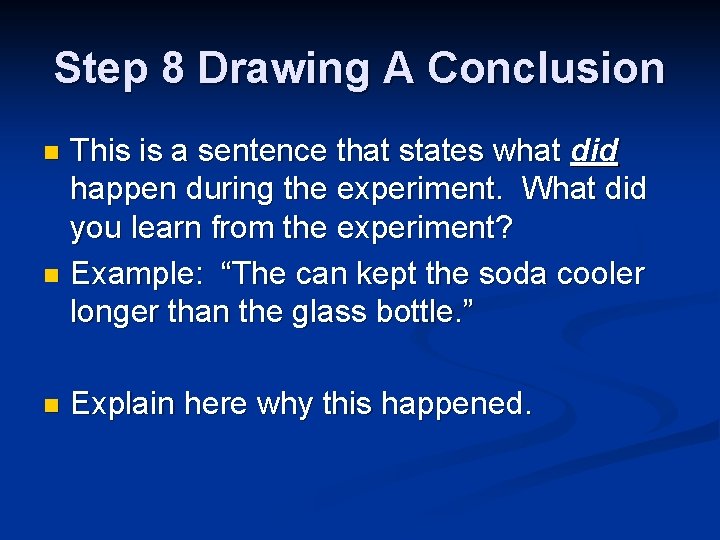 Step 8 Drawing A Conclusion

This is a sentence that states what did happen during the experiment.  What did you learn from the experiment?

Example:  “The can kept the soda cooler longer than the glass bottle.”

Explain here why this happened.